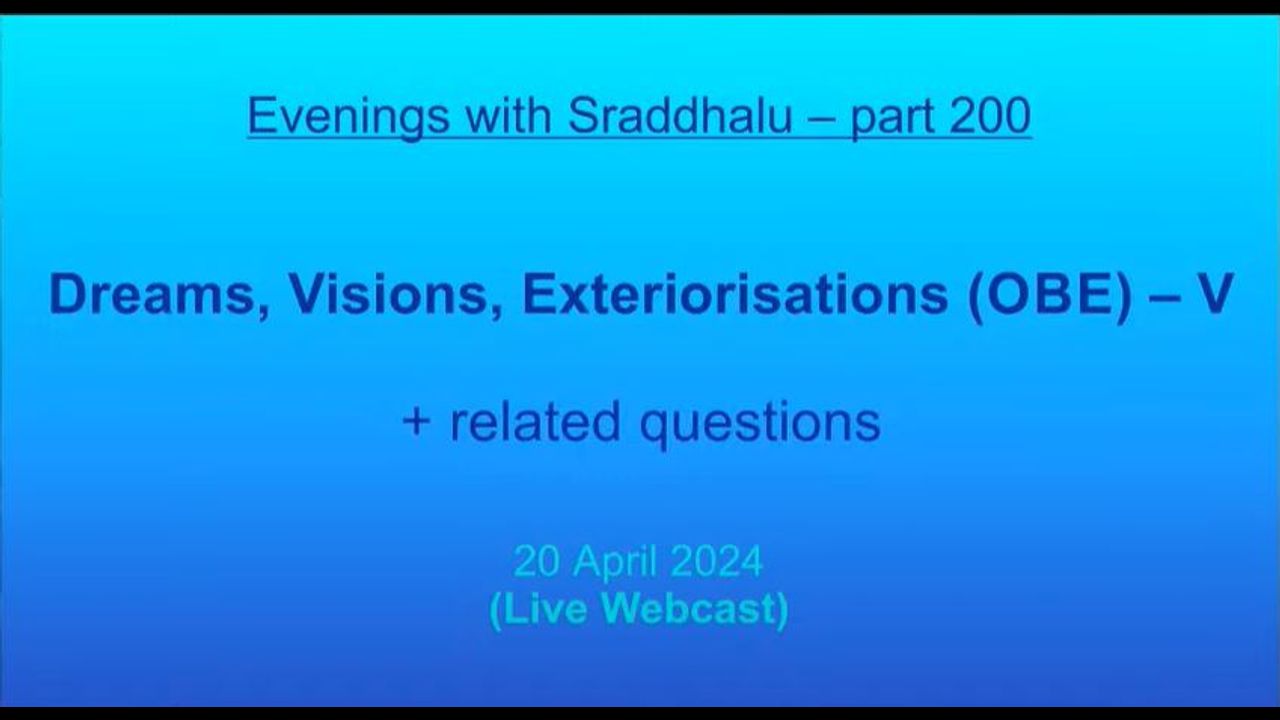 Evenings with Sraddhalu – part 200

Dreams, Visions, Exteriorisations (OBE) – V

+ related questions

20 April 2024
(Live Webcast)